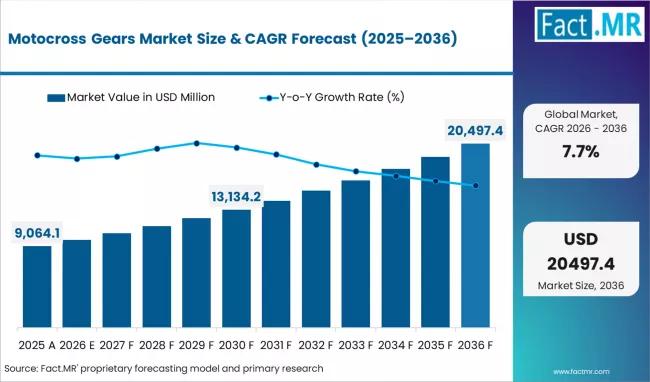 Motocross Gears Market Size & CAGR Forecast (2025–2036)

Fact.MR

Market Value in USD Million

Y-o-Y Growth Rate (%)

9,064.1

13,134.2

20,497.4

2025 A 2026 E 2027 F 2028 F 2029 F 2030 F 2031 F 2032 F 2033 F 2034 F 2035 F 2036 F

Global Market, CAGR 2026 - 2036

7.7%

USD 20497.4

Market Size, 2036

Source: Fact.MR' proprietary forecasting model and primary research

www.factmr.com